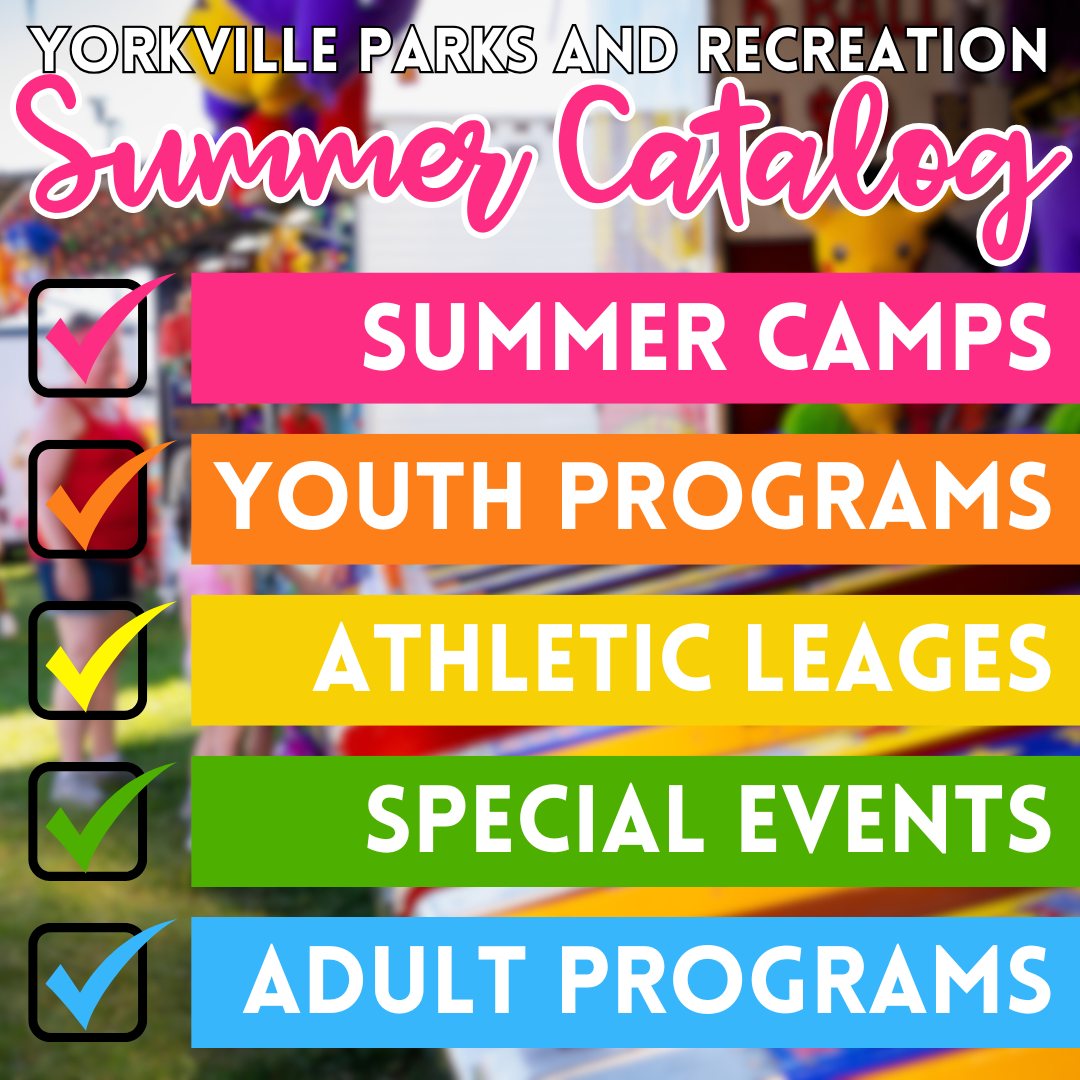 YORKVILLE PARKS AND RECREATION
Summer Catalog

SUMMER CAMPS
YOUTH PROGRAMS
ATHLETIC LEAGES
SPECIAL EVENTS
ADULT PROGRAMS